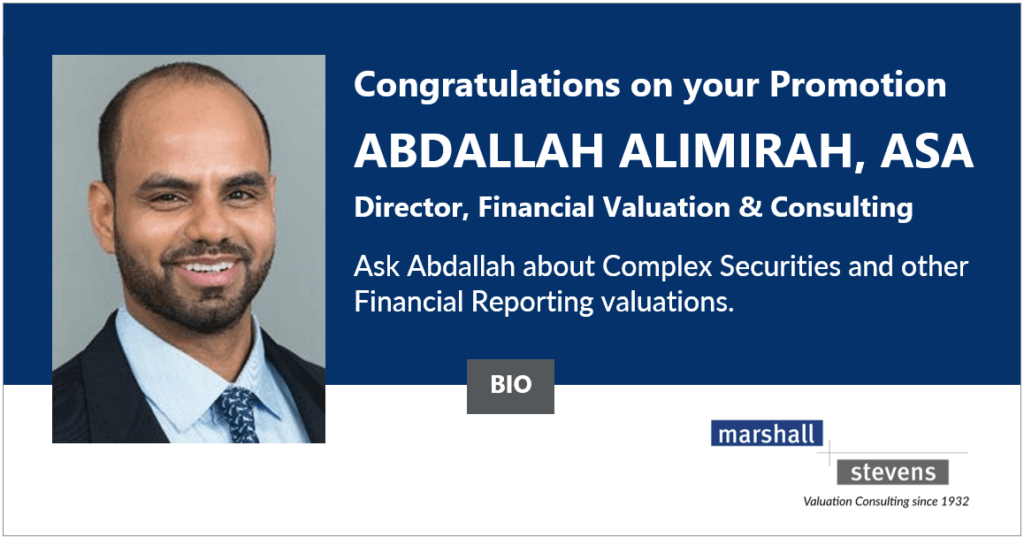 Congratulations on your Promotion

ABDALLAH ALIMIRAH, ASA

Director, Financial Valuation & Consulting

Ask Abdallah about Complex Securities and other Financial Reporting valuations.

BIO

marshall stevens

Valuation Consulting since 1932